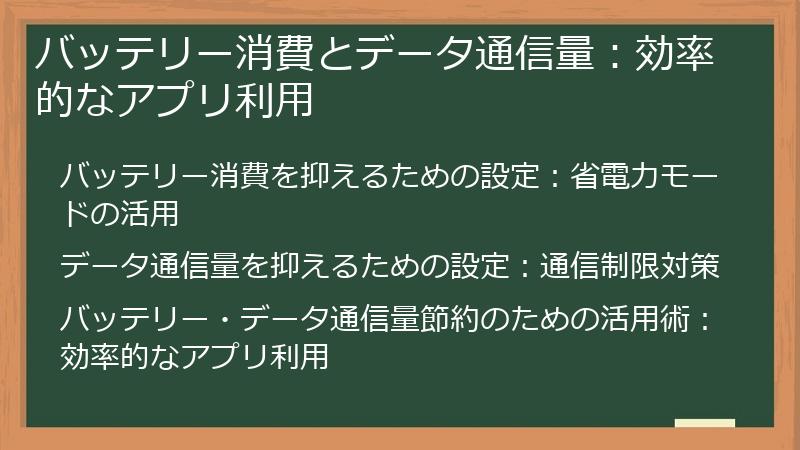 バッテリー消費とデータ通信量：効率的なアプリ利用

バッテリー消費を抑えるための設定：省電力モードの活用

データ通信量を抑えるための設定：通信制限対策

バッテリー・データ通信量節約のための活用術：効率的なアプリ利用